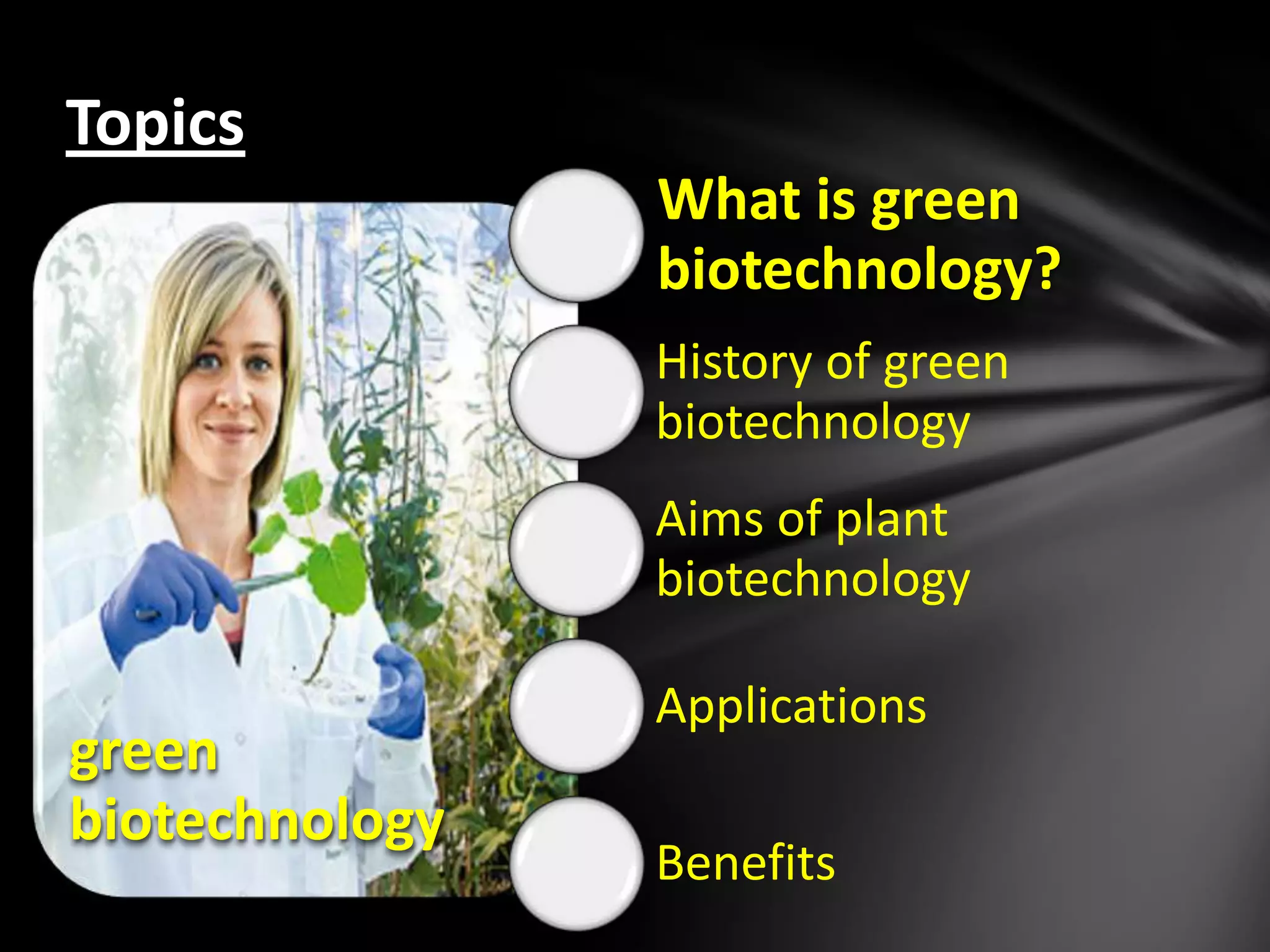 Topics

What is green biotechnology?

History of green biotechnology

Aims of plant biotechnology

Applications

Benefits

green biotechnology